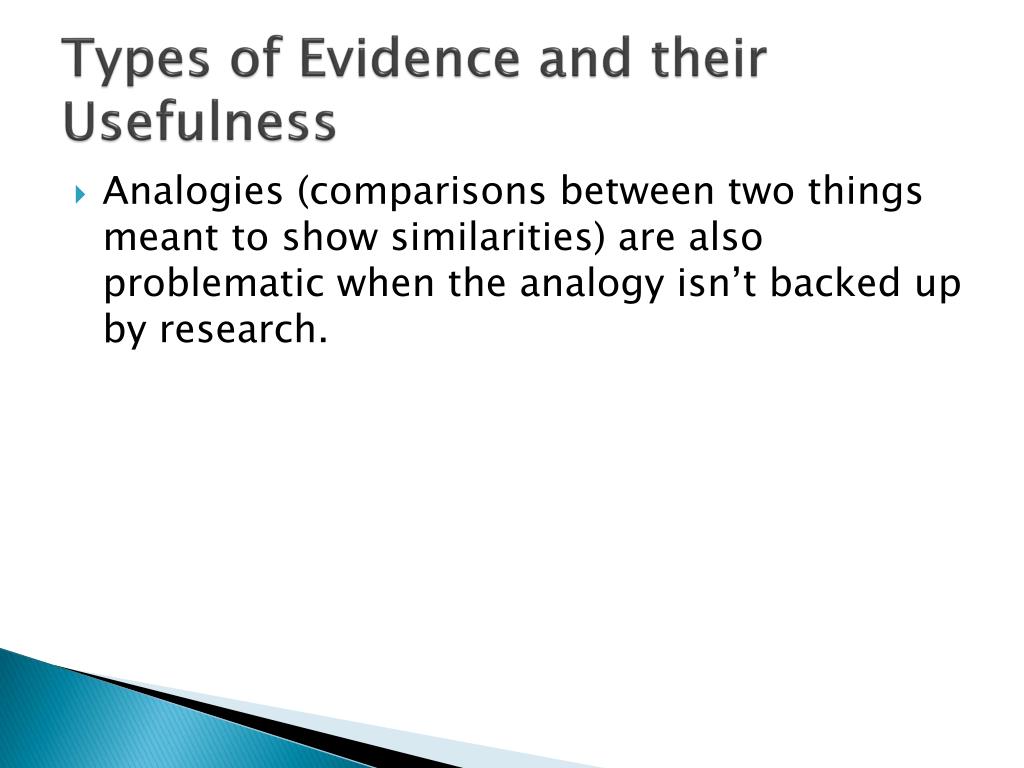 Types of Evidence and their Usefulness

Analogies (comparisons between two things meant to show similarities) are also problematic when the analogy isn’t backed up by research.